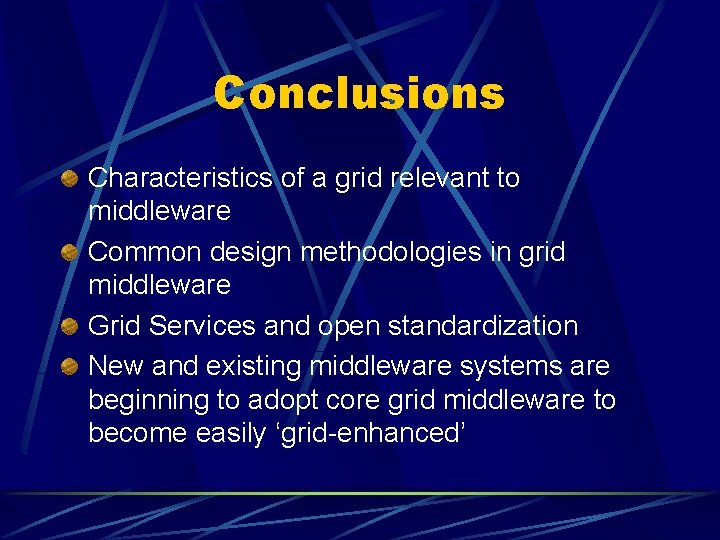 Conclusions

Characteristics of a grid relevant to middleware

Common design methodologies in grid middleware

Grid Services and open standardization

New and existing middleware systems are beginning to adopt core grid middleware to become easily ‘grid-enhanced’